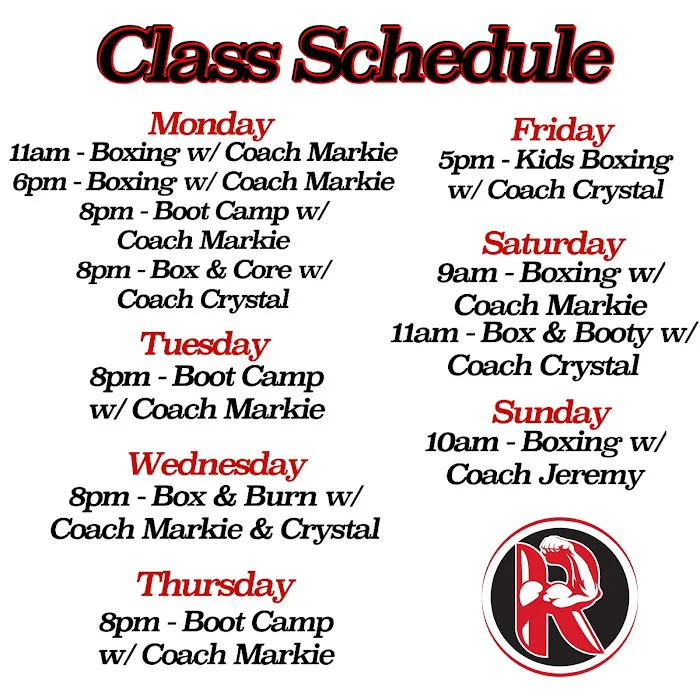 Class Schedule

Monday
11am - Boxing w/ Coach Markie
6pm - Boxing w/ Coach Markie
8pm - Boot Camp w/ Coach Markie
8pm - Box & Core w/ Coach Crystal

Tuesday
8pm - Boot Camp w/ Coach Markie

Wednesday
8pm - Box & Burn w/ Coach Markie & Crystal

Thursday
8pm - Boot Camp w/ Coach Markie

Friday
5pm - Kids Boxing w/ Coach Crystal

Saturday
9am - Boxing w/ Coach Markie
11am - Box & Booty w/ Coach Crystal

Sunday
10am - Boxing w/ Coach Jeremy

R